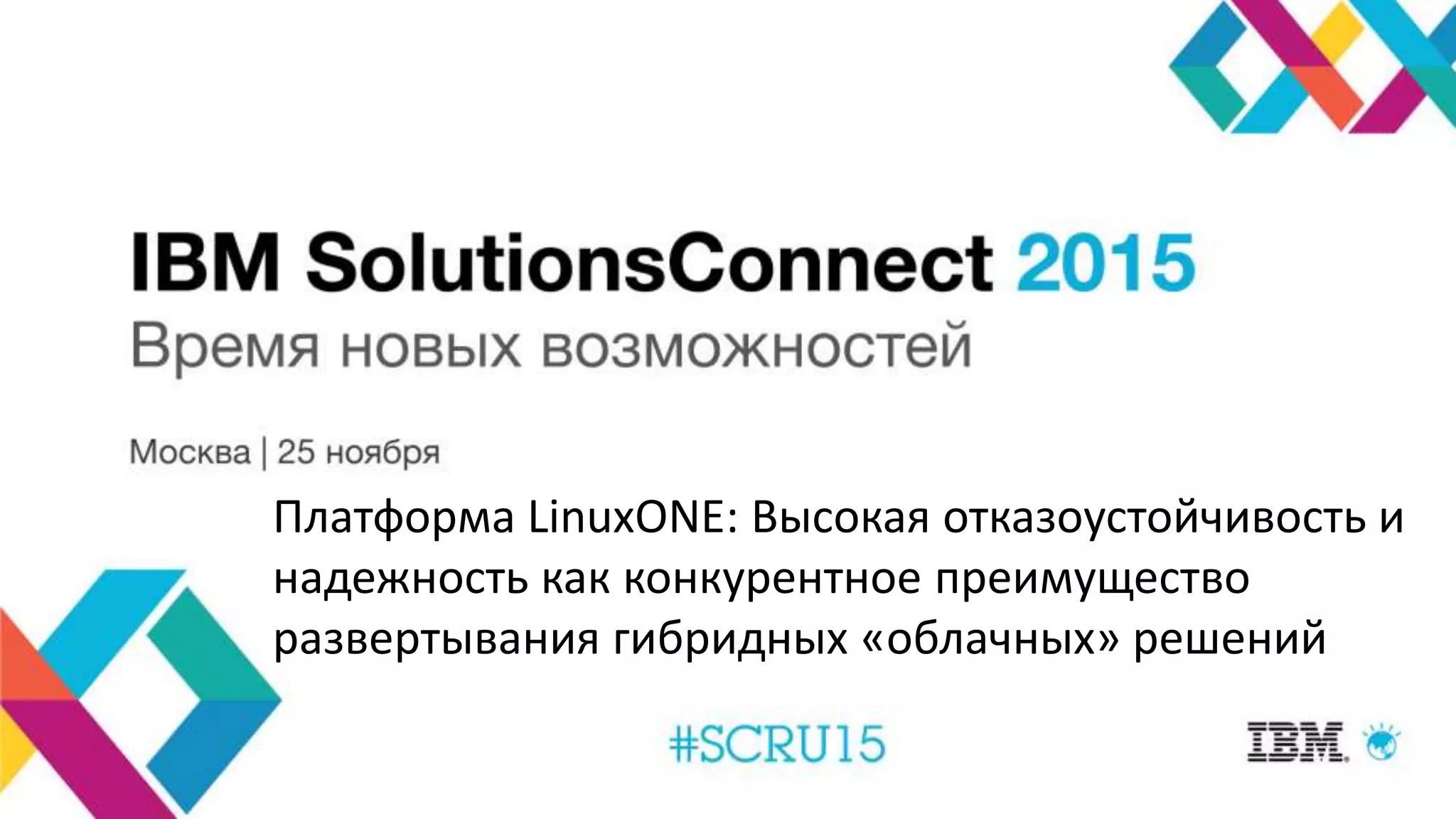 IBM SolutionsConnect 2015
Время новых возможностей

Москва | 25 ноября

Платформа LinuxONE: Высокая отказоустойчивость и надежность как конкурентное преимущество развертывания гибридных «облачных» решений

#SCRU15

IBM.